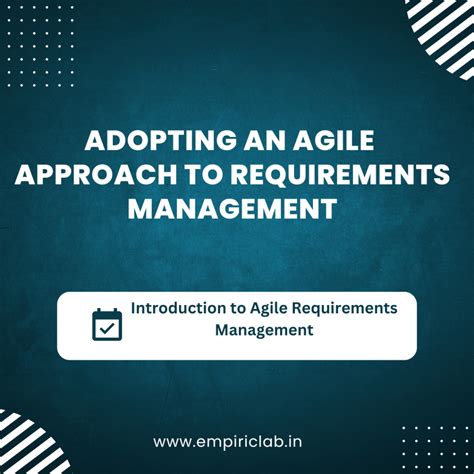 ADOPTING AN AGILE APPROACH TO REQUIREMENTS MANAGEMENT

Introduction to Agile Requirements Management

www.empiriclab.in